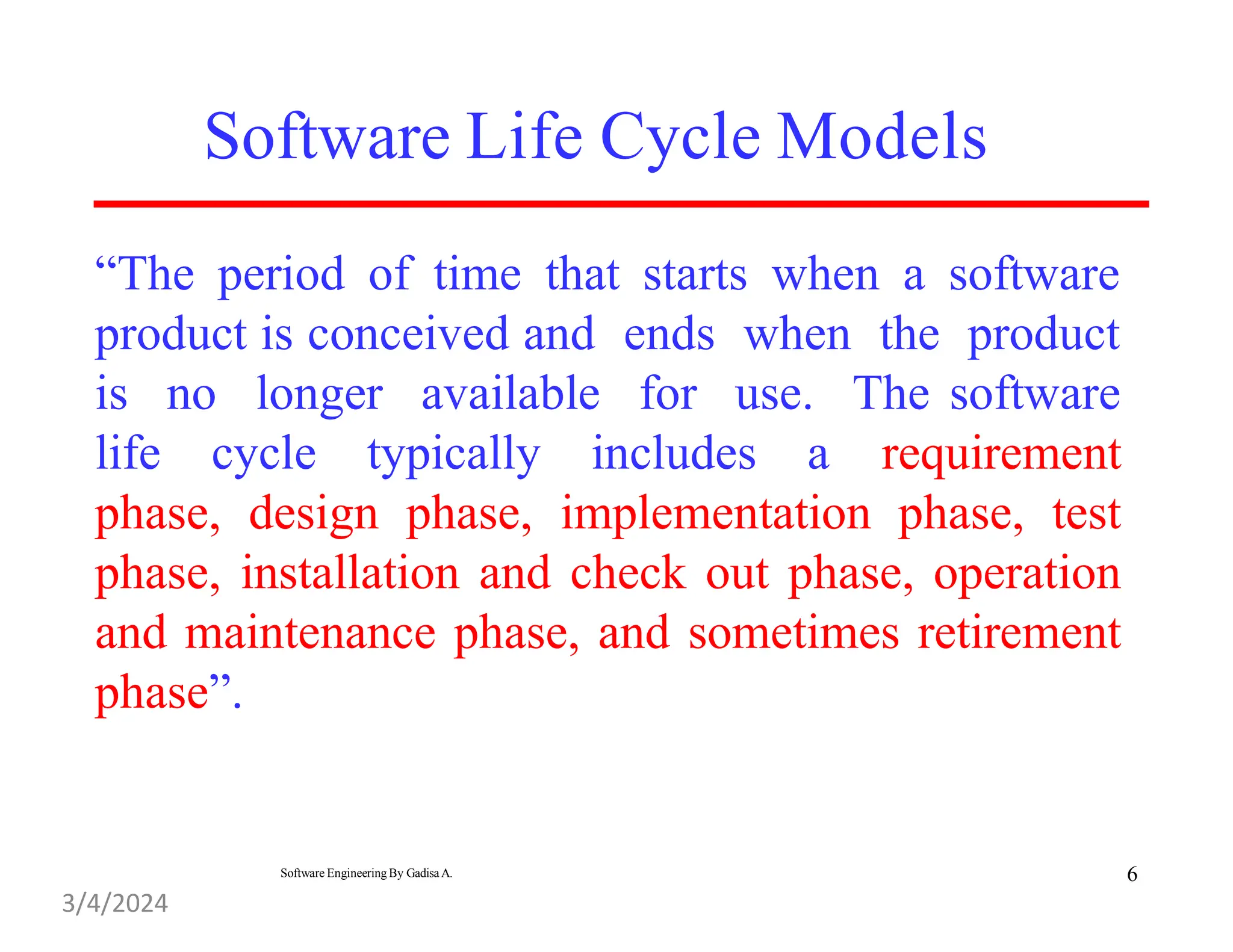 Software Life Cycle Models

“The period of time that starts when a software product is conceived and ends when the product is no longer available for use. The software life cycle typically includes a requirement phase, design phase, implementation phase, test phase, installation and check out phase, operation and maintenance phase, and sometimes retirement phase”.

Software Engineering By Gadisa A.

6

3/4/2024